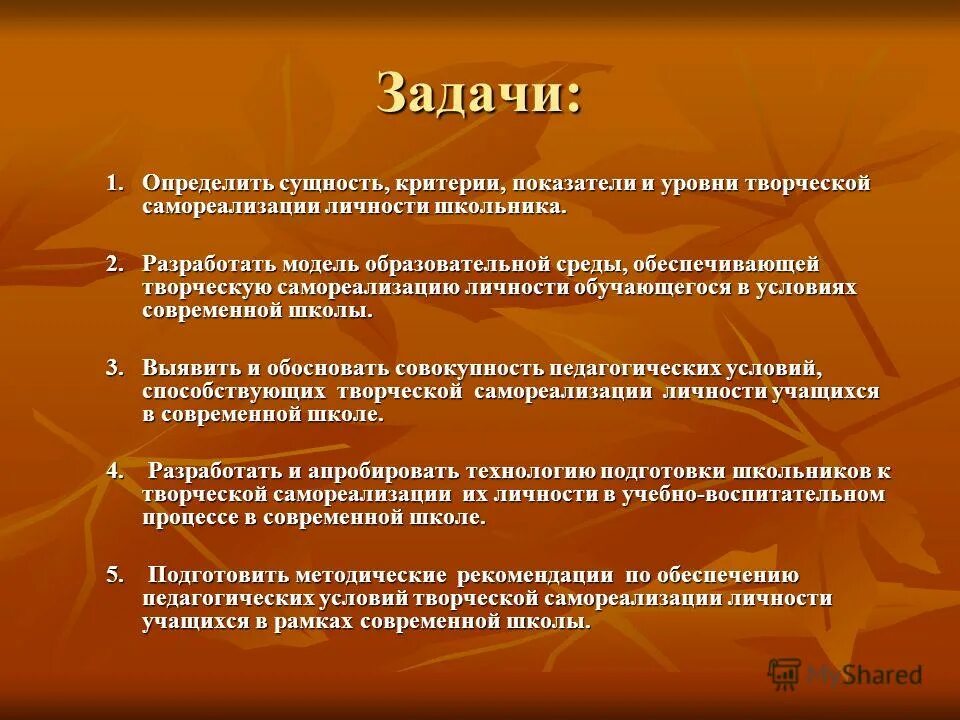 Задачи:

1. Определить сущность, критерии, показатели и уровни творческой самореализации личности школьника.

2. Разработать модель образовательной среды, обеспечивающей творческую самореализацию личности обучающегося в условиях современной школы.

3. Выявить и обосновать совокупность педагогических условий, способствующих творческой самореализации личности учащихся в современной школе.

4. Разработать и апробировать технологию подготовки школьников к творческой самореализации их личности в учебно-воспитательном процессе в современной школе.

5. Подготовить методические рекомендации по обеспечению педагогических условий творческой самореализации личности учащихся в рамках современной школы.

MyShared